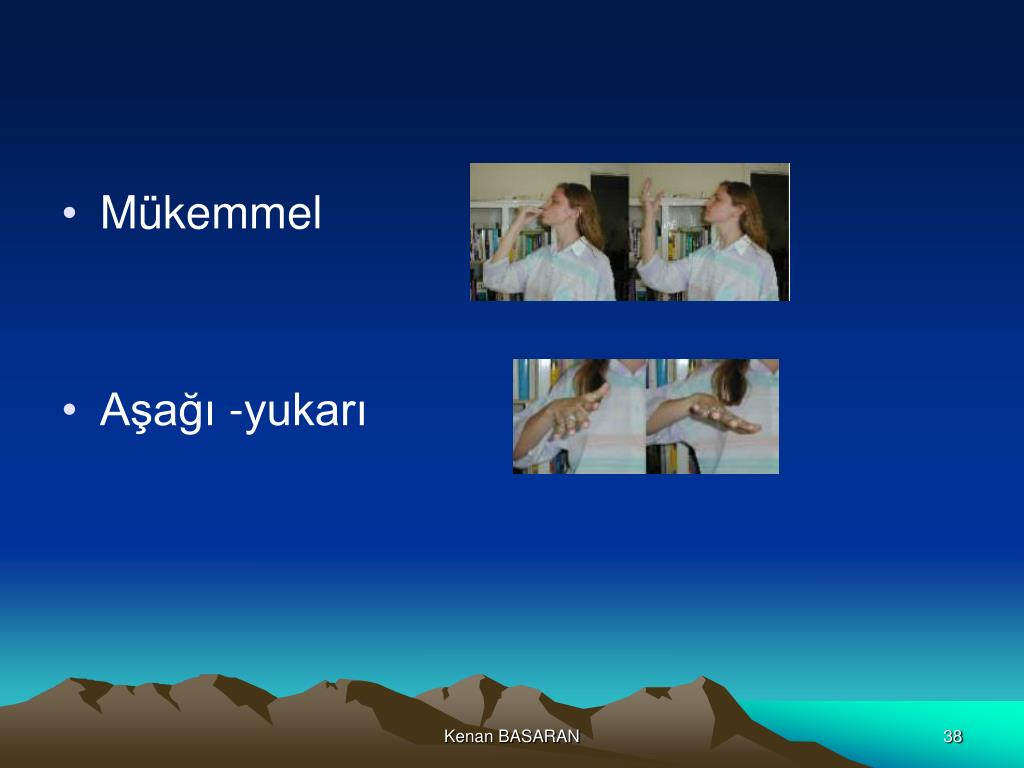 • Mükemmel

• Aşağı -yukarı

Kenan BASARAN

38